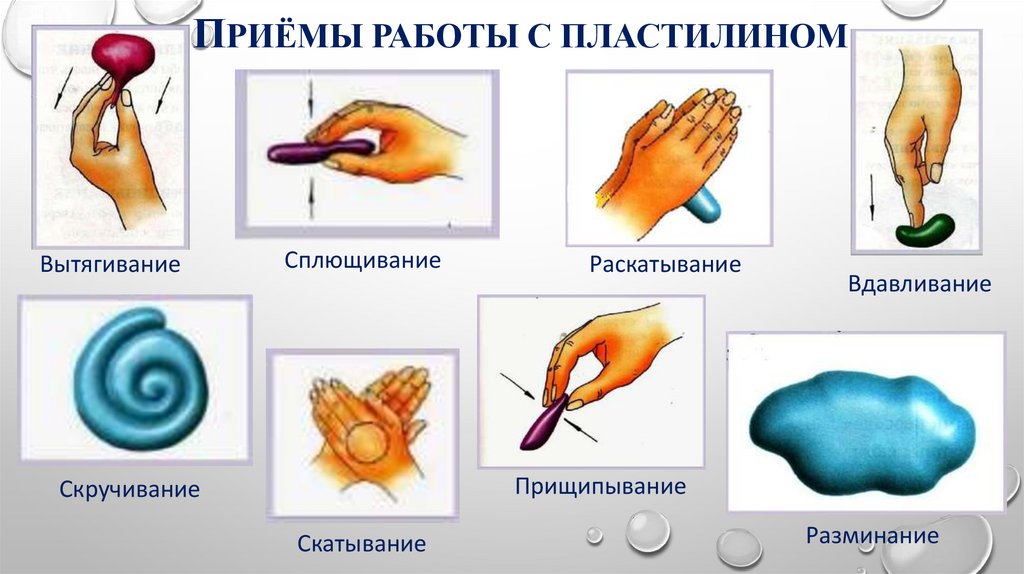 ПРИЁМЫ РАБОТЫ С ПЛАСТИЛИНОМ

Вытягивание

Сплющивание

Раскатывание

Вдавливание

Скручивание

Скатывание

Прищипывание

Разминание